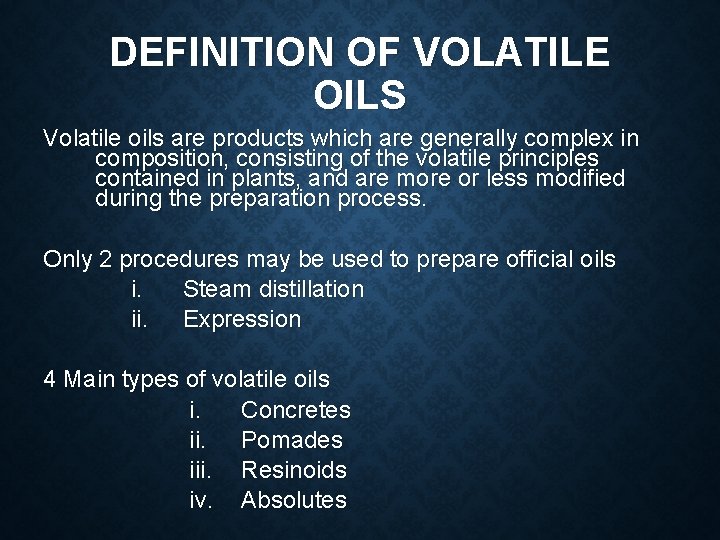 DEFINITION OF VOLATILE OILS

Volatile oils are products which are generally complex in composition, consisting of the volatile principles contained in plants, and are more or less modified during the preparation process.

Only 2 procedures may be used to prepare official oils
i. Steam distillation
ii. Expression

4 Main types of volatile oils
i. Concretes
ii. Pomades
iii. Resinoids
iv. Absolutes